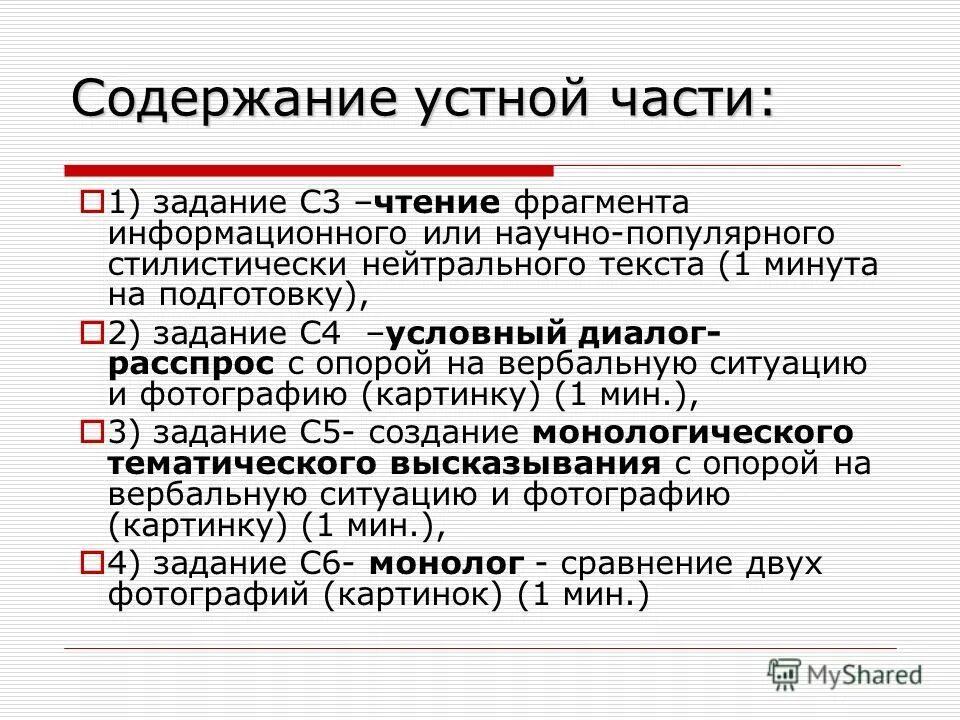 Содержание устной части:

1) задание С3 –чтение фрагмента информационного или научно-популярного стилистически нейтрального текста (1 минута на подготовку),

2) задание С4 –условный диалог-расспрос с опорой на вербальную ситуацию и фотографию (картинку) (1 мин.),

3) задание С5- создание монологического тематического высказывания с опорой на вербальную ситуацию и фотографию (картинку) (1 мин.),

4) задание С6- монолог - сравнение двух фотографий (картинок) (1 мин.)

MyShared